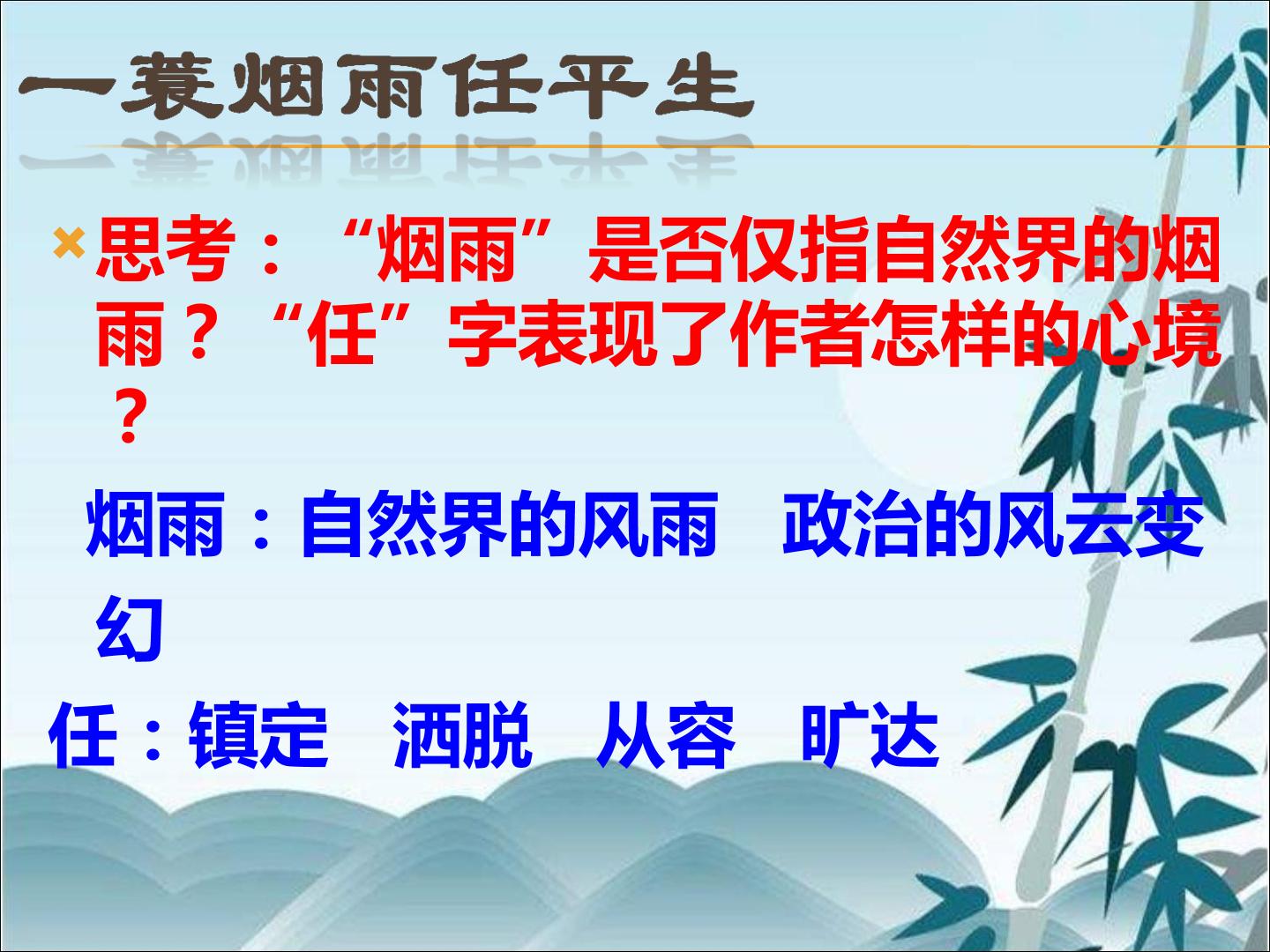 一蓑烟雨任平生

× 思考：“烟雨”是否仅指自然界的烟雨？“任”字表现了作者怎样的心境？

烟雨：自然界的风雨 政治的风云变幻

任：镇定 洒脱 从容 旷达